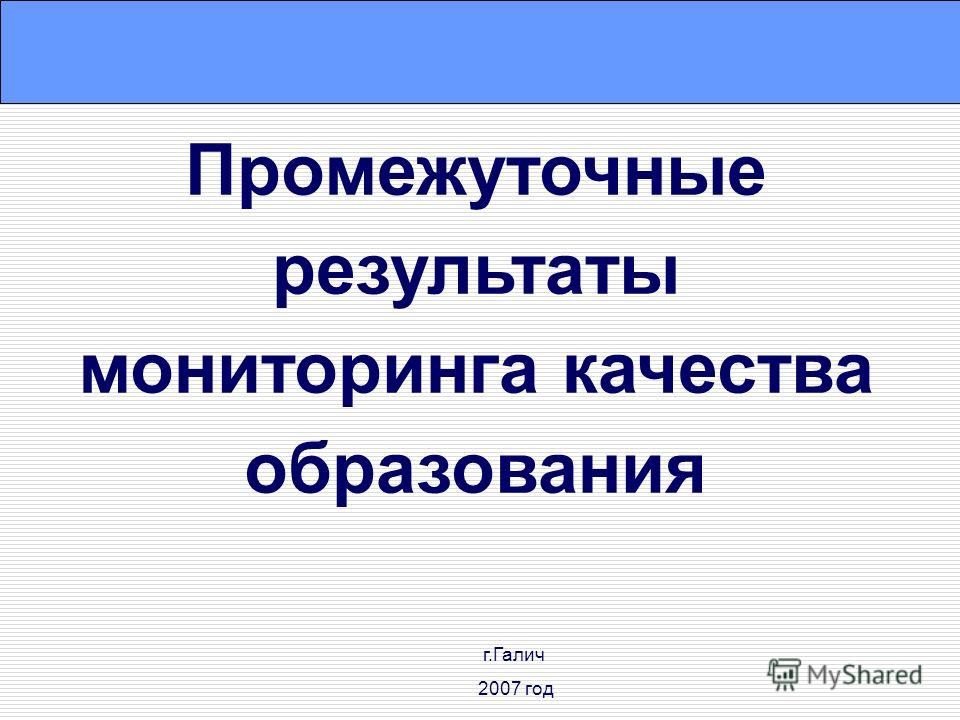 Промежуточные результаты мониторинга качества образования

г.Галич

2007 год

MyShared